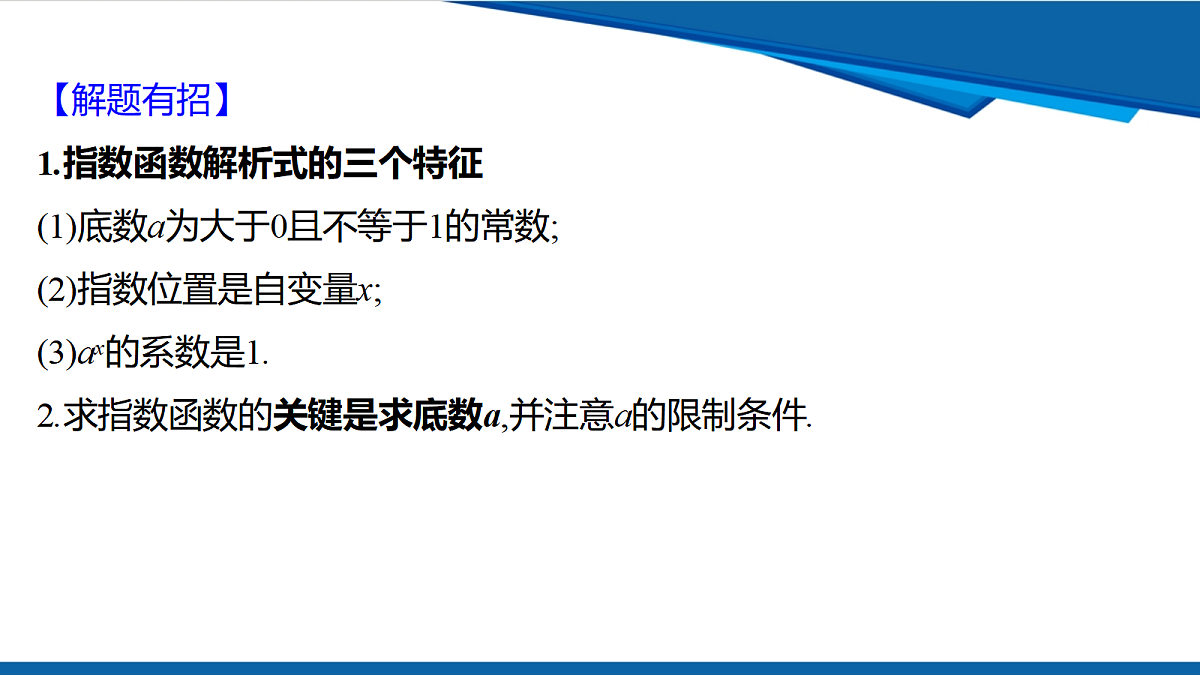 【解题有招】

1.指数函数解析式的三个特征

(1)底数$a$为大于0且不等于1的常数;

(2)指数位置是自变量$x$;

(3)$a^x$的系数是1.

2.求指数函数的关键是求底数$a$,并注意$a$的限制条件.